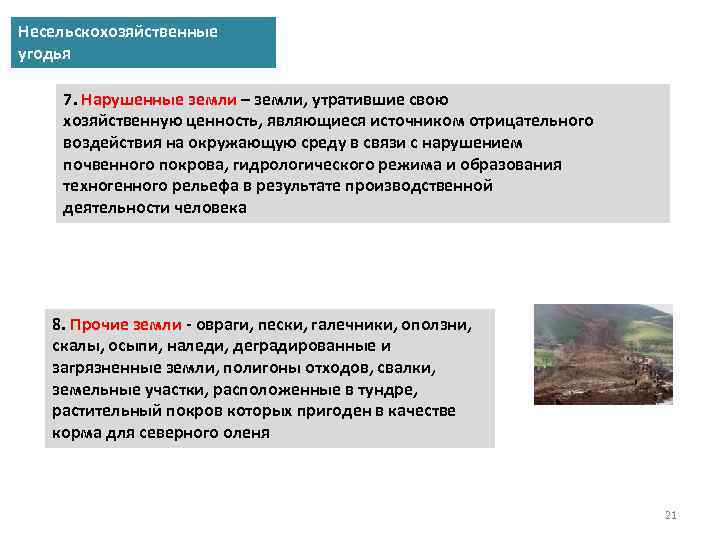 Несельскохозяйственные угодья

7. Нарушенные земли – земли, утратившие свою хозяйственную ценность, являющиеся источником отрицательного воздействия на окружающую среду в связи с нарушением почвенного покрова, гидрологического режима и образования техногенного рельефа в результате производственной деятельности человека

8. Прочие земли - овраги, пески, галечники, оползни, скалы, осыпи, наледи, деградированные и загрязненные земли, полигоны отходов, свалки, земельные участки, расположенные в тундре, растительный покров которых пригоден в качестве корма для северного оленя

21